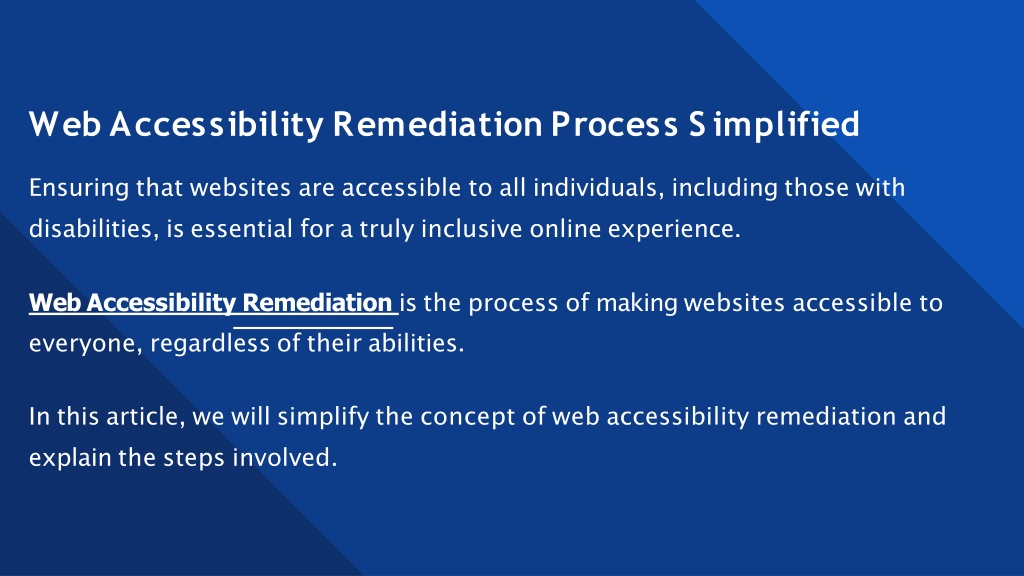 Web Accessibility Remediation Process Simplified

Ensuring that websites are accessible to all individuals, including those with disabilities, is essential for a truly inclusive online experience.

Web Accessibility Remediation is the process of making websites accessible to everyone, regardless of their abilities.

In this article, we will simplify the concept of web accessibility remediation and explain the steps involved.